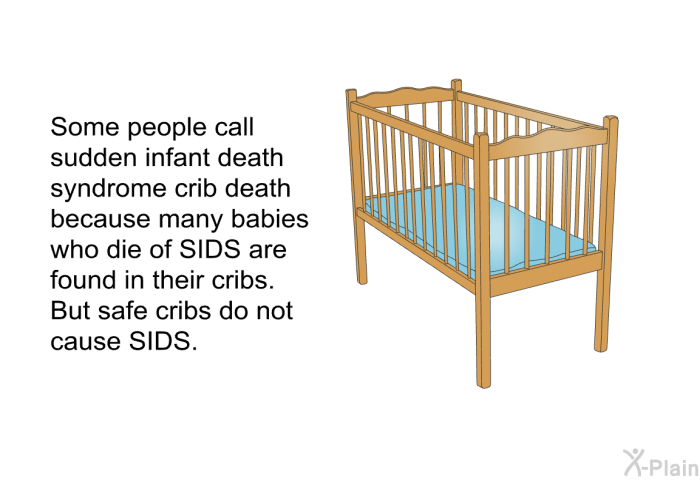 Some people call sudden infant death syndrome crib death because many babies who die of SIDS are found in their cribs. But safe cribs do not cause SIDS.

X-Plain